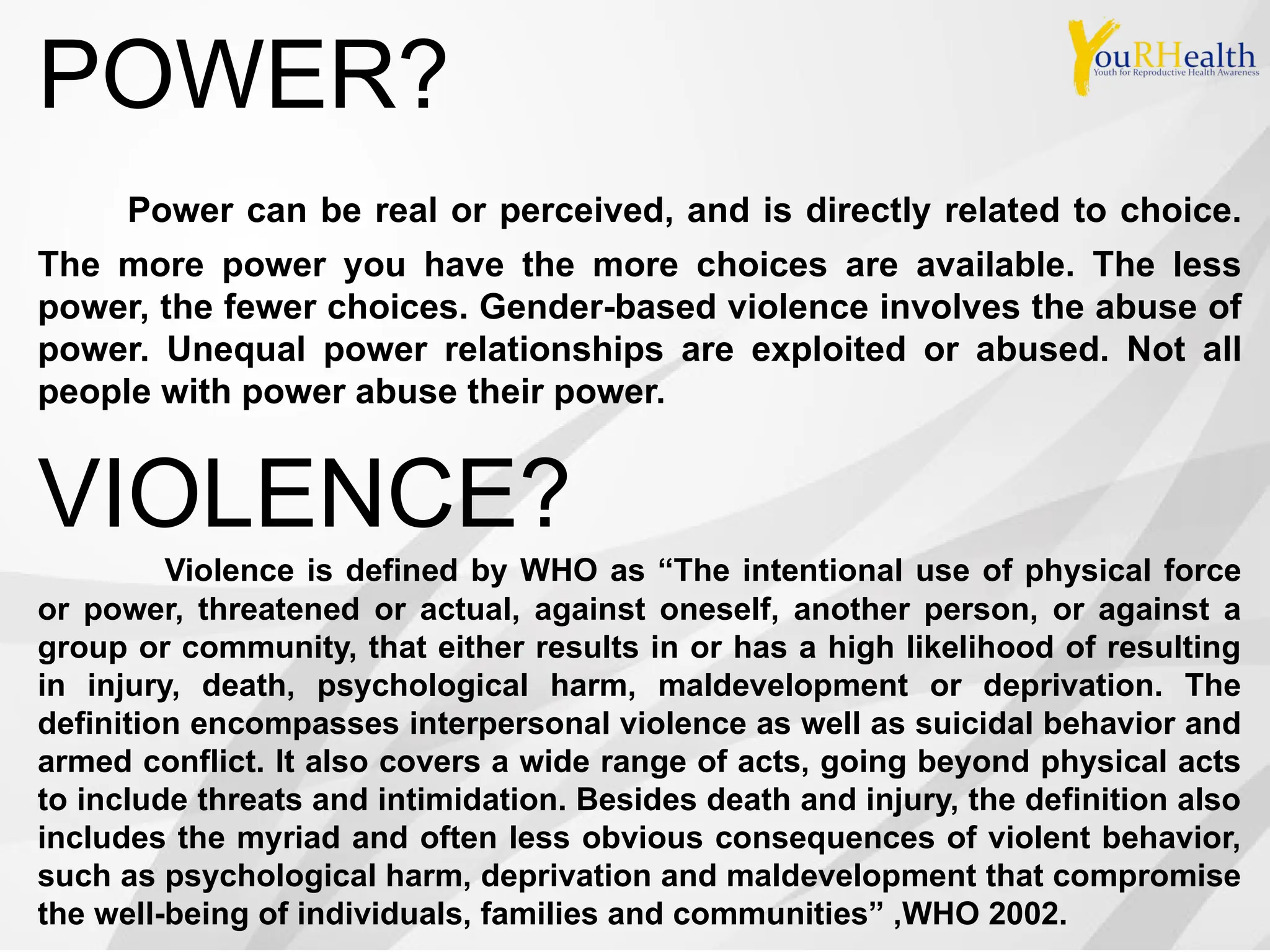 POWER?

YouRHealth
Youth for Reproductive Health Awareness

Power can be real or perceived, and is directly related to choice. The more power you have the more choices are available. The less power, the fewer choices. Gender-based violence involves the abuse of power. Unequal power relationships are exploited or abused. Not all people with power abuse their power.

VIOLENCE?

Violence is defined by WHO as “The intentional use of physical force or power, threatened or actual, against oneself, another person, or against a group or community, that either results in or has a high likelihood of resulting in injury, death, psychological harm, maldevelopment or deprivation. The definition encompasses interpersonal violence as well as suicidal behavior and armed conflict. It also covers a wide range of acts, going beyond physical acts to include threats and intimidation. Besides death and injury, the definition also includes the myriad and often less obvious consequences of violent behavior, such as psychological harm, deprivation and maldevelopment that compromise the well-being of individuals, families and communities” ,WHO 2002.